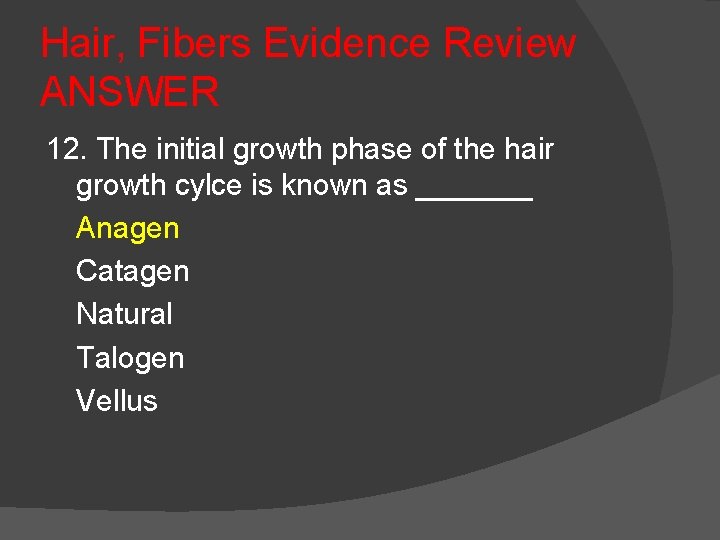 Hair, Fibers Evidence Review ANSWER

12. The initial growth phase of the hair growth cylce is known as _______

Anagen

Catagen

Natural

Talogen

Vellus